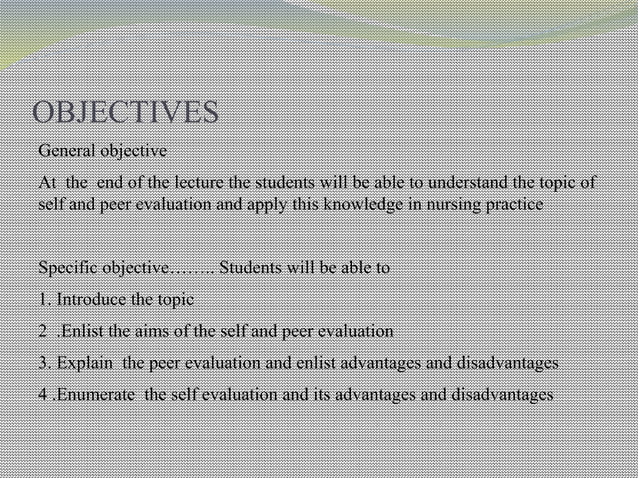 OBJECTIVES

General objective

At the end of the lecture the students will be able to understand the topic of self and peer evaluation and apply this knowledge in nursing practice

Specific objective…….. Students will be able to

1. Introduce the topic

2 .Enlist the aims of the self and peer evaluation

3. Explain the peer evaluation and enlist advantages and disadvantages

4 .Enumerate the self evaluation and its advantages and disadvantages